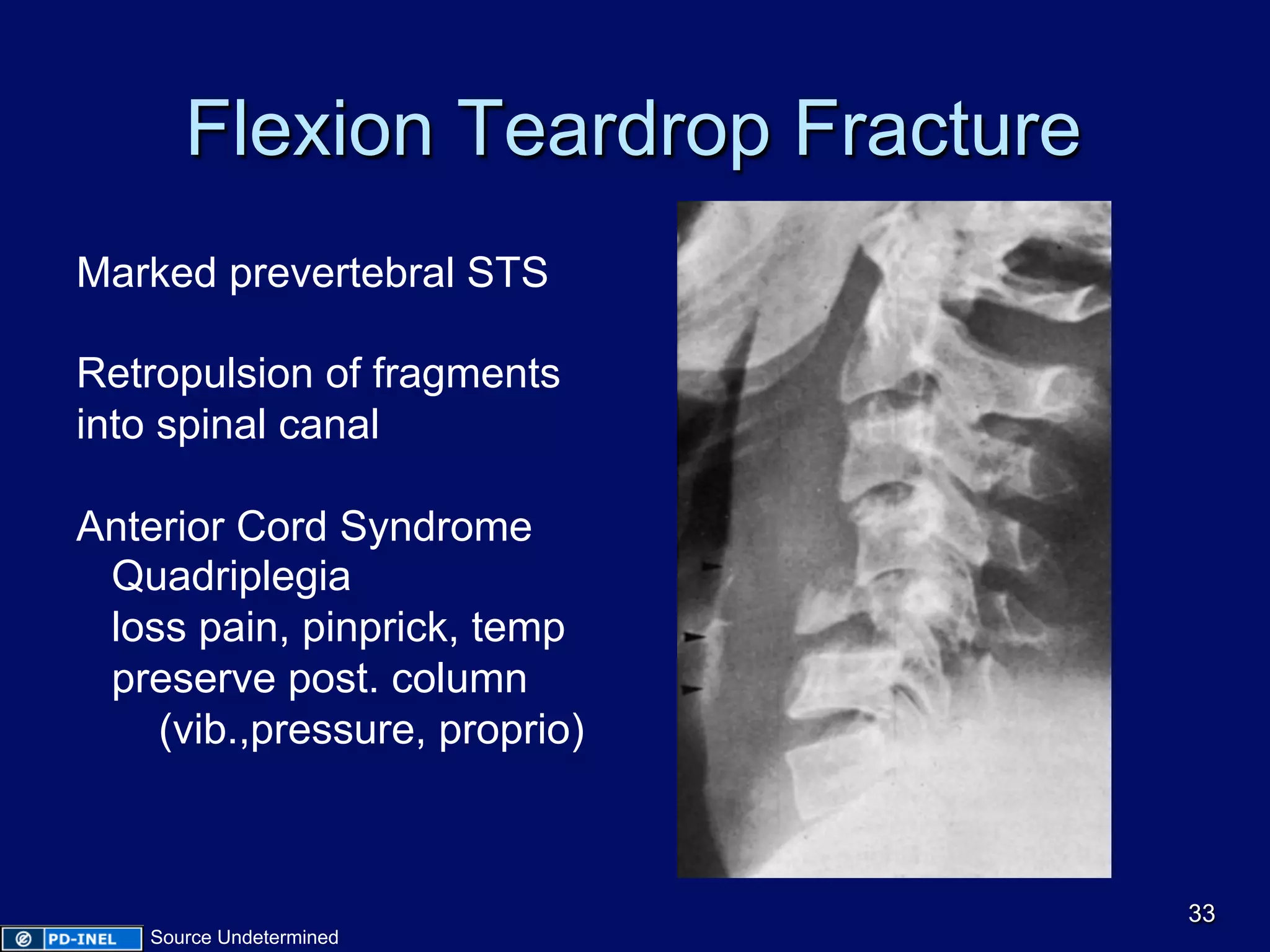 Flexion Teardrop Fracture

Marked prevertebral STS

Retropulsion of fragments into spinal canal

Anterior Cord Syndrome
Quadriplegia
loss pain, pinprick, temp
preserve post. column
(vib.,pressure, proprio)

33

PD-INEL Source Undetermined